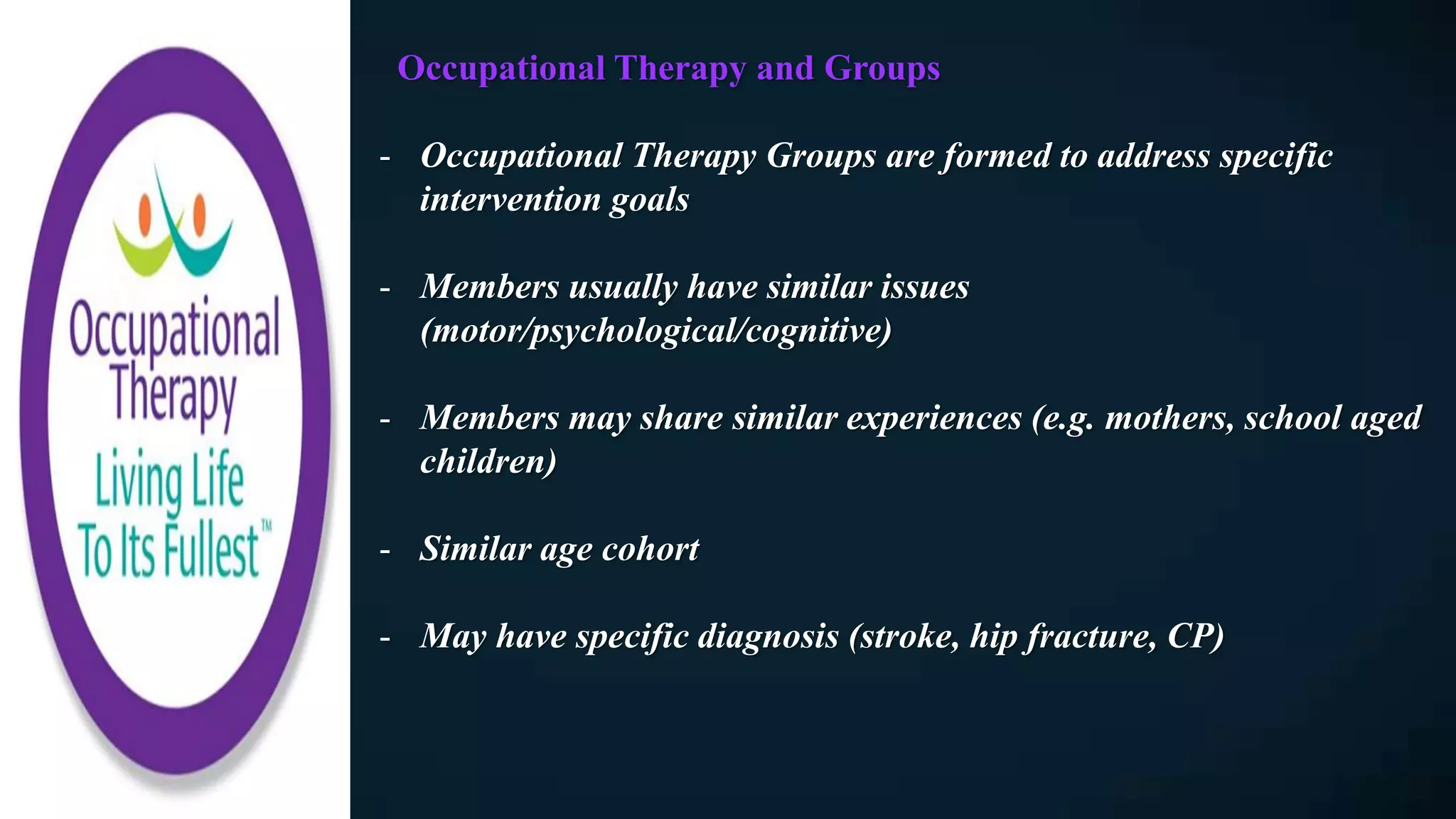 Occupational Therapy
Living Life To Its Fullest™

Occupational Therapy and Groups

- Occupational Therapy Groups are formed to address specific intervention goals

- Members usually have similar issues (motor/psychological/cognitive)

- Members may share similar experiences (e.g. mothers, school aged children)

- Similar age cohort

- May have specific diagnosis (stroke, hip fracture, CP)